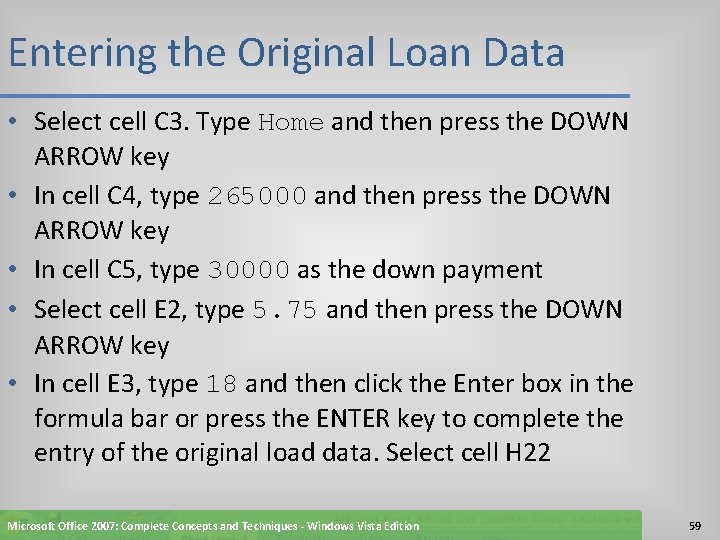 Entering the Original Loan Data

• Select cell C3. Type Home and then press the DOWN ARROW key
• In cell C4, type 265000 and then press the DOWN ARROW key
• In cell C5, type 30000 as the down payment
• Select cell E2, type 5.75 and then press the DOWN ARROW key
• In cell E3, type 18 and then click the Enter box in the formula bar or press the ENTER key to complete the entry of the original load data. Select cell H22

Microsoft Office 2007: Complete Concepts and Techniques - Windows Vista Edition

59